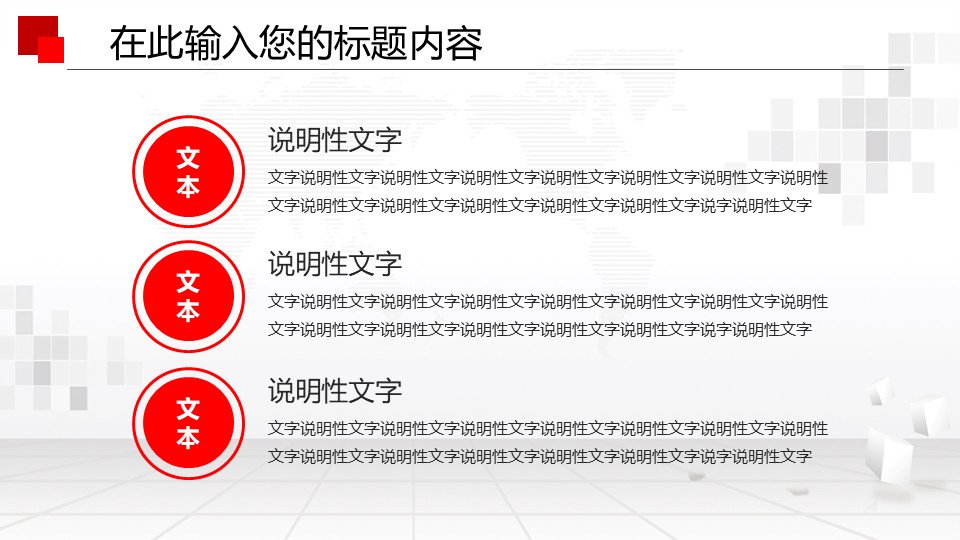 在此输入您的标题内容

文本

说明性文字

文字说明性文字说明性文字说明性文字说明性文字说明性文字说明性文字说明性文字说明性文字说明性文字说明性文字说明性文字说明性文字说字说明性文字

文本

说明性文字

文字说明性文字说明性文字说明性文字说明性文字说明性文字说明性文字说明性文字说明性文字说明性文字说明性文字说明性文字说明性文字说字说明性文字

文本

说明性文字

文字说明性文字说明性文字说明性文字说明性文字说明性文字说明性文字说明性文字说明性文字说明性文字说明性文字说明性文字说明性文字说字说明性文字